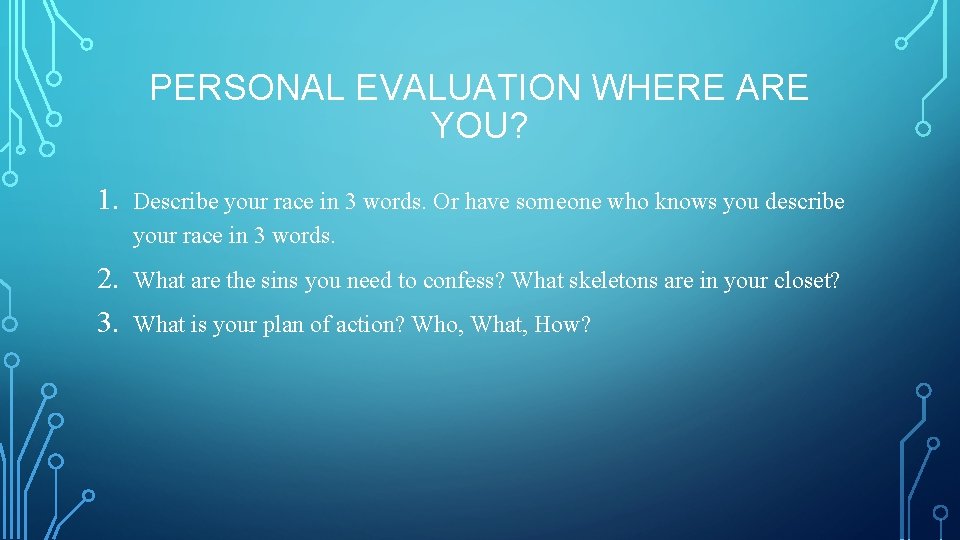 PERSONAL EVALUATION WHERE ARE YOU?

1. Describe your race in 3 words. Or have someone who knows you describe your race in 3 words.
2. What are the sins you need to confess? What skeletons are in your closet?
3. What is your plan of action? Who, What, How?